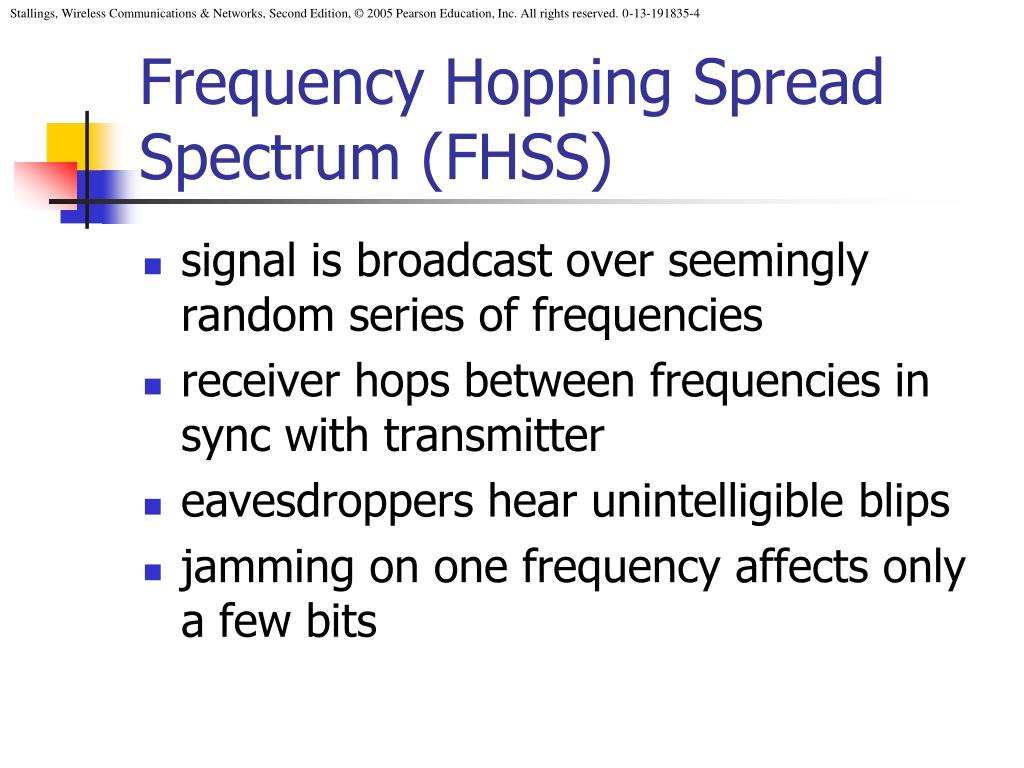 Stallings, Wireless Communications & Networks, Second Edition, © 2005 Pearson Education, Inc. All rights reserved. 0-13-191835-4

Frequency Hopping Spread Spectrum (FHSS)

- signal is broadcast over seemingly random series of frequencies
- receiver hops between frequencies in sync with transmitter
- eavesdroppers hear unintelligible blips
- jamming on one frequency affects only a few bits